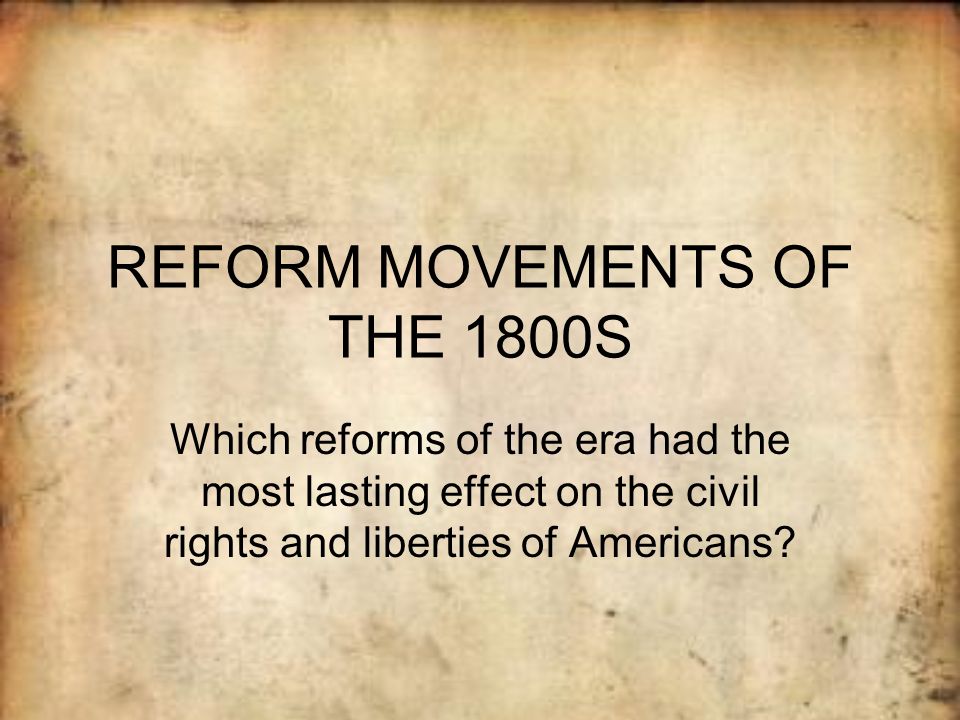 REFORM MOVEMENTS OF THE 1800S

Which reforms of the era had the most lasting effect on the civil rights and liberties of Americans?